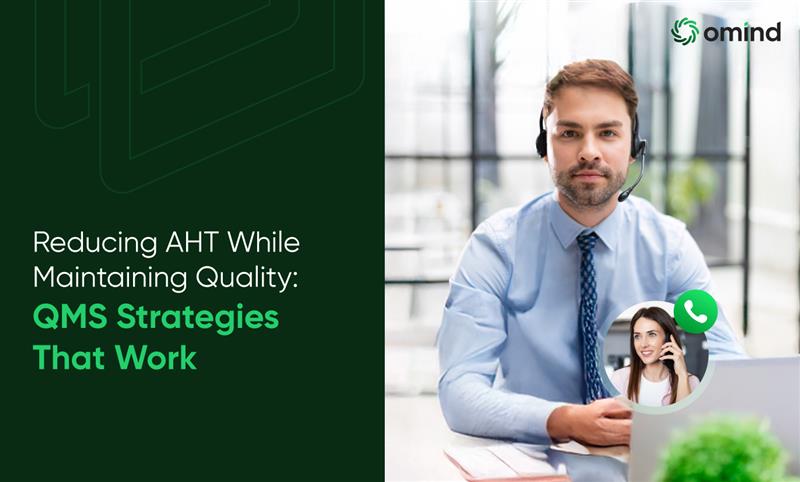 omind

Reducing AHT While Maintaining Quality: QMS Strategies That Work